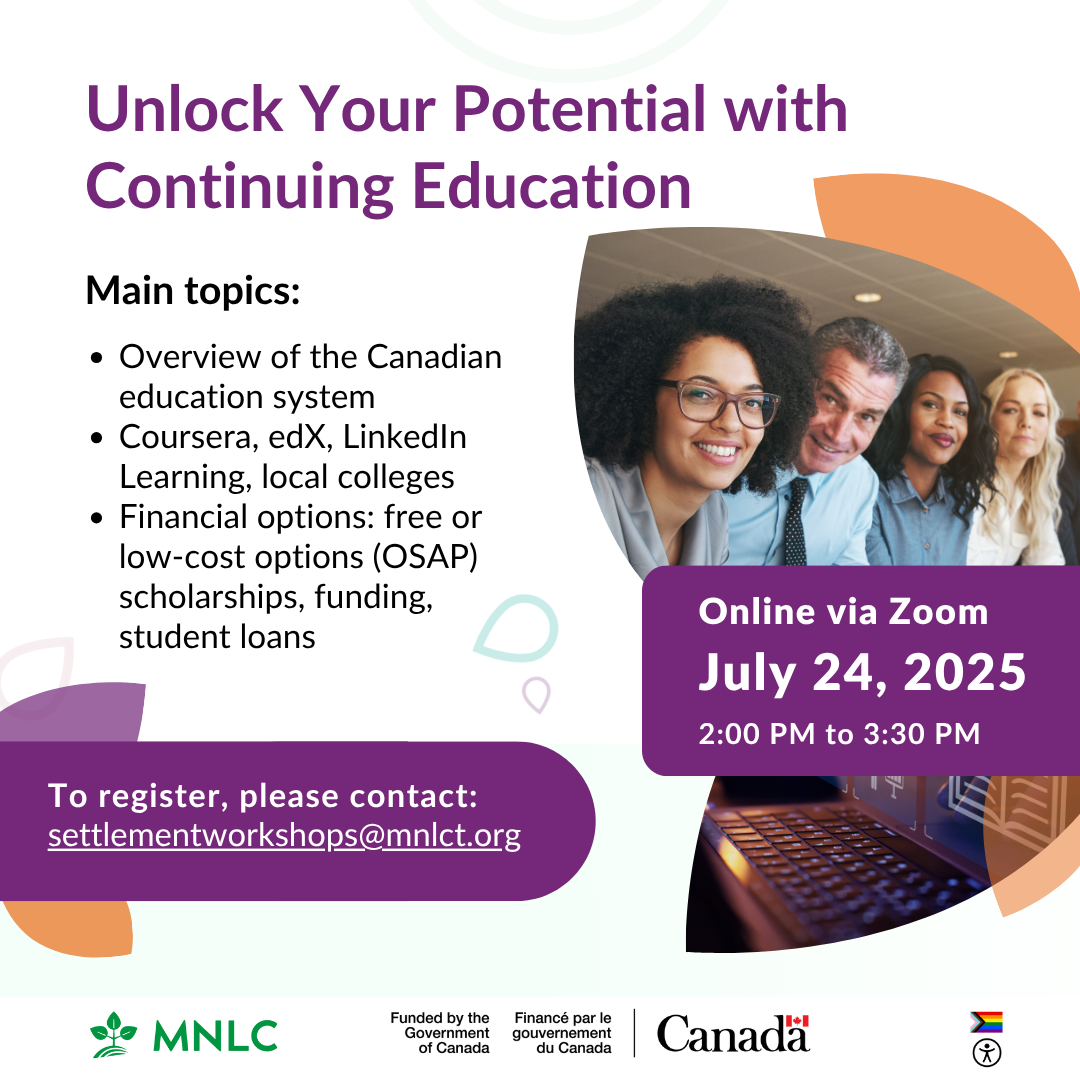 Unlock Your Potential with Continuing Education

Main topics:

- Overview of the Canadian education system
- Coursera, edX, LinkedIn Learning, local colleges
- Financial options: free or low-cost options (OSAP) scholarships, funding, student loans

Online via Zoom
July 24, 2025
2:00 PM to 3:30 PM

To register, please contact:
settlementworkshops@mnlct.org

MNLC

Funded by the Government of Canada

Financé par le gouvernement du Canada

Canada